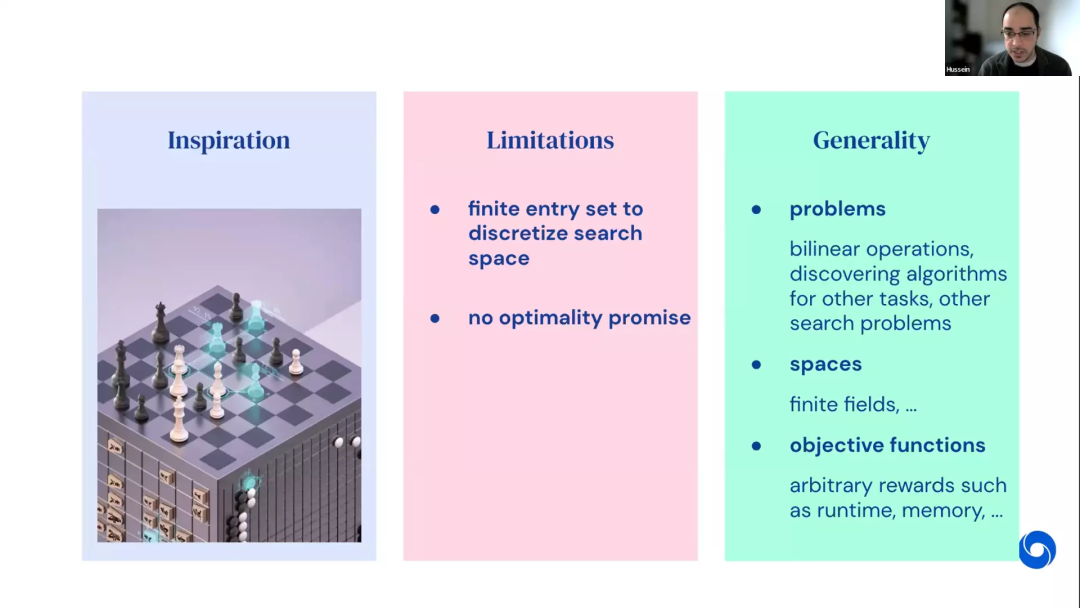 Hussein

Inspiration

Limitations

- finite entry set to discretize search space
- no optimality promise

Generality

- problems

bilinear operations, discovering algorithms for other tasks, other search problems

- spaces

finite fields, ...

- objective functions

arbitrary rewards such as runtime, memory, ...